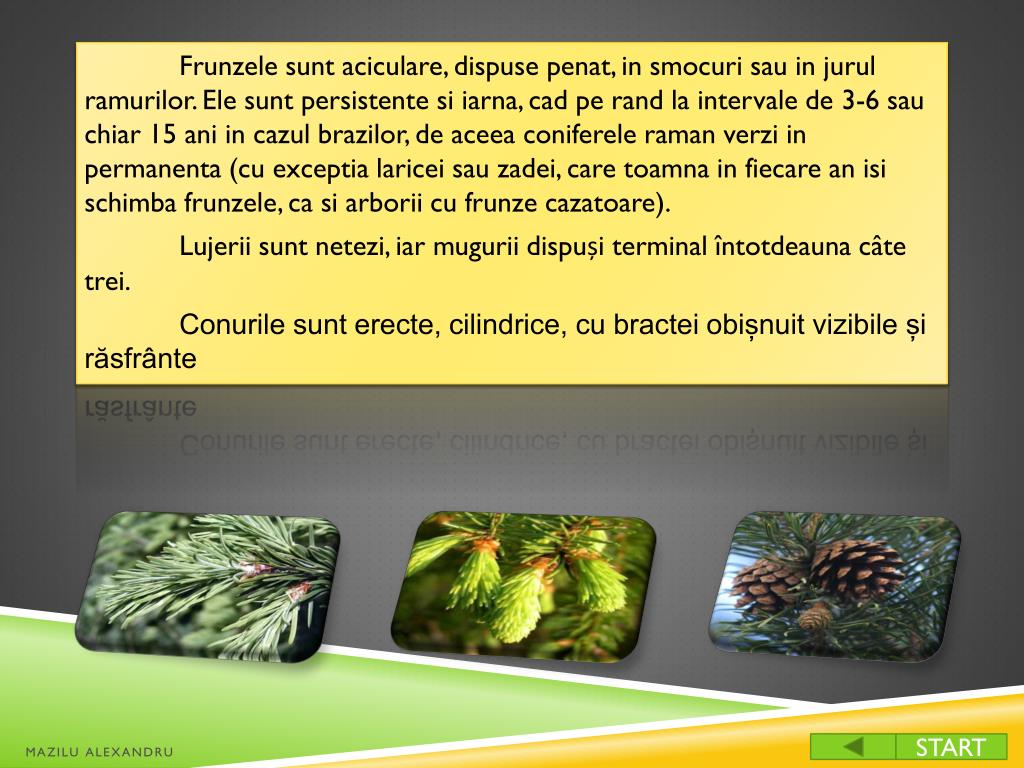 Frunzele sunt aciculare, dispuse penat, in smocuri sau in jurul ramurilor. Ele sunt persistente si iarna, cad pe rand la intervale de 3-6 sau chiar 15 ani in cazul brazilor, de aceea coniferele raman verzi in permanenta (cu exceptia laricei sau zadei, care toamna in fiecare an isi schimba frunzele, ca si arborii cu frunze cazatoare).

Lujerii sunt netezi, iar mugurii dispuși terminal întotdeauna câte trei.

Conurile sunt erecte, cilindrice, cu bractei obișnuit vizibile și răsfrânte

MAZILU ALEXANDRU

START